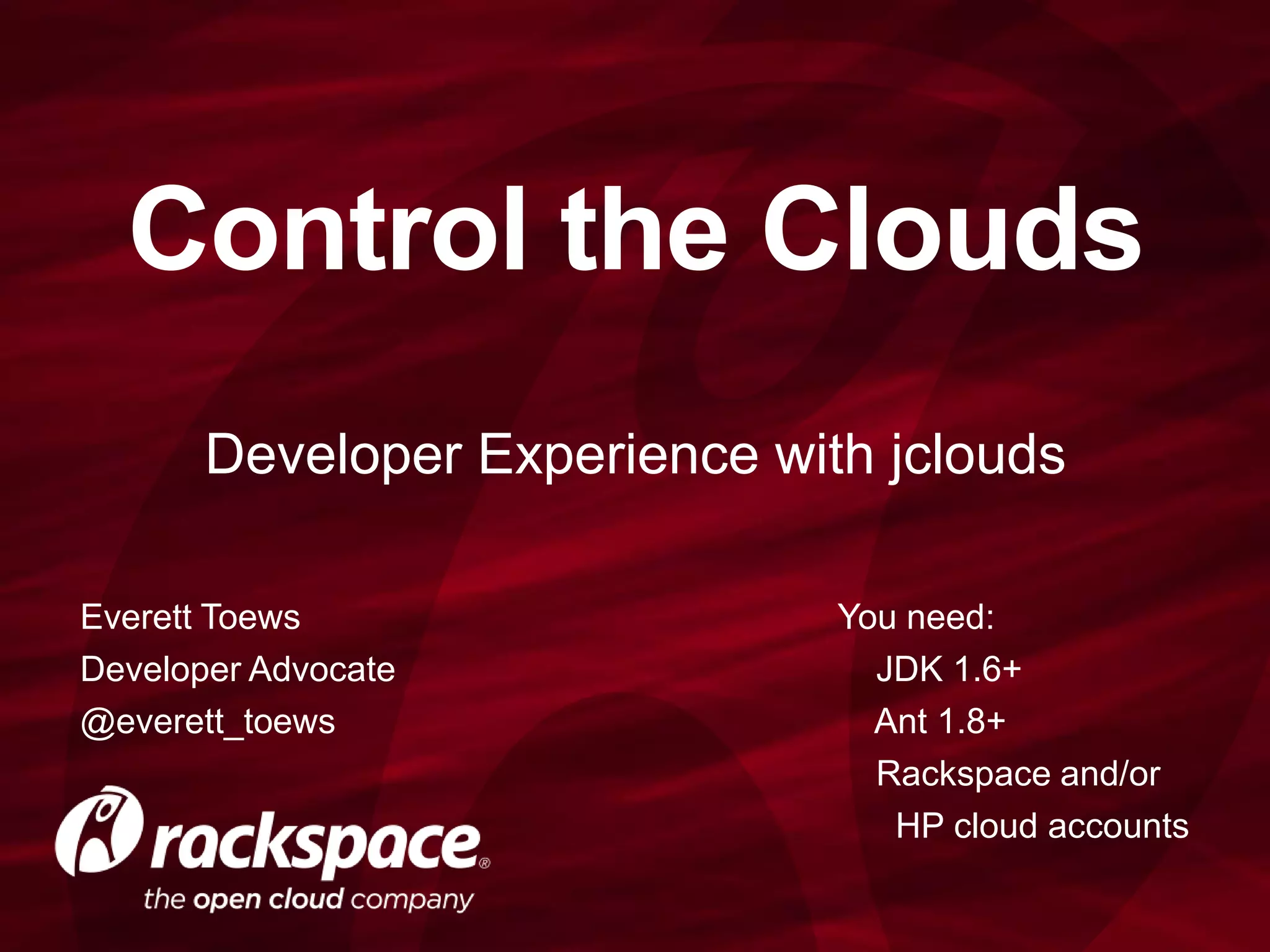 Control the Clouds

Developer Experience with jclouds

Everett Toews
Developer Advocate
@everett_toews

rackspace®
the open cloud company

You need:
JDK 1.6+
Ant 1.8+
Rackspace and/or HP cloud accounts